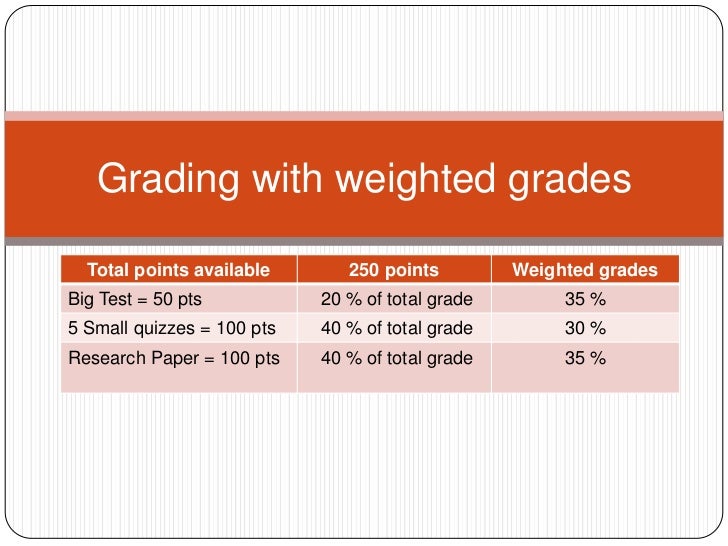 Grading with weighted grades

| Total points available | 250 points | Weighted grades |
|---|---|---|
| Big Test = 50 pts | 20 % of total grade | 35 % |
| 5 Small quizzes = 100 pts | 40 % of total grade | 30 % |
| Research Paper = 100 pts | 40 % of total grade | 35 % |